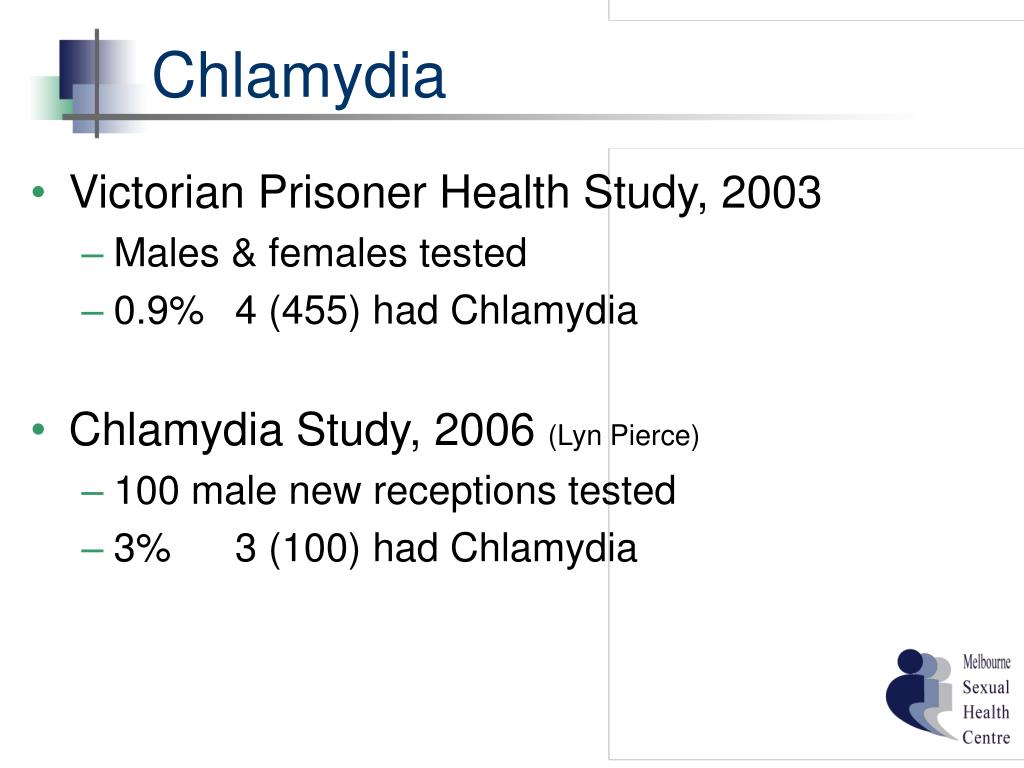 Chlamydia

• Victorian Prisoner Health Study, 2003
– Males & females tested
– 0.9% 4 (455) had Chlamydia

• Chlamydia Study, 2006 (Lyn Pierce)
– 100 male new receptions tested
– 3% 3 (100) had Chlamydia

Melbourne Sexual Health Centre